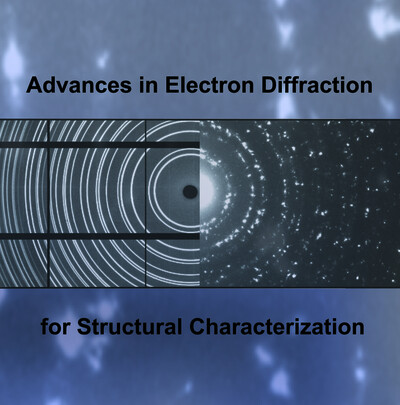 Advances in Electron Diffraction

for Structural Characterization